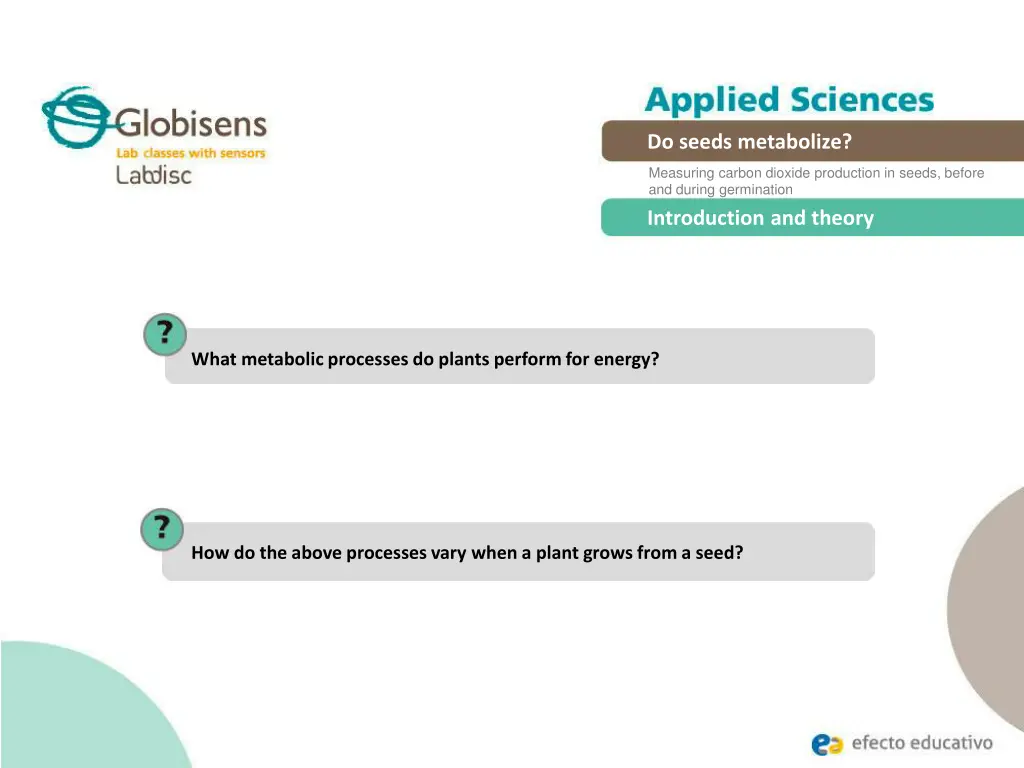 Globisens
Lab classes with sensors
Labdisc

Applied Sciences

Do seeds metabolize?

Measuring carbon dioxide production in seeds, before and during germination

Introduction and theory

?
What metabolic processes do plants perform for energy?

?
How do the above processes vary when a plant grows from a seed?

efecto educativo